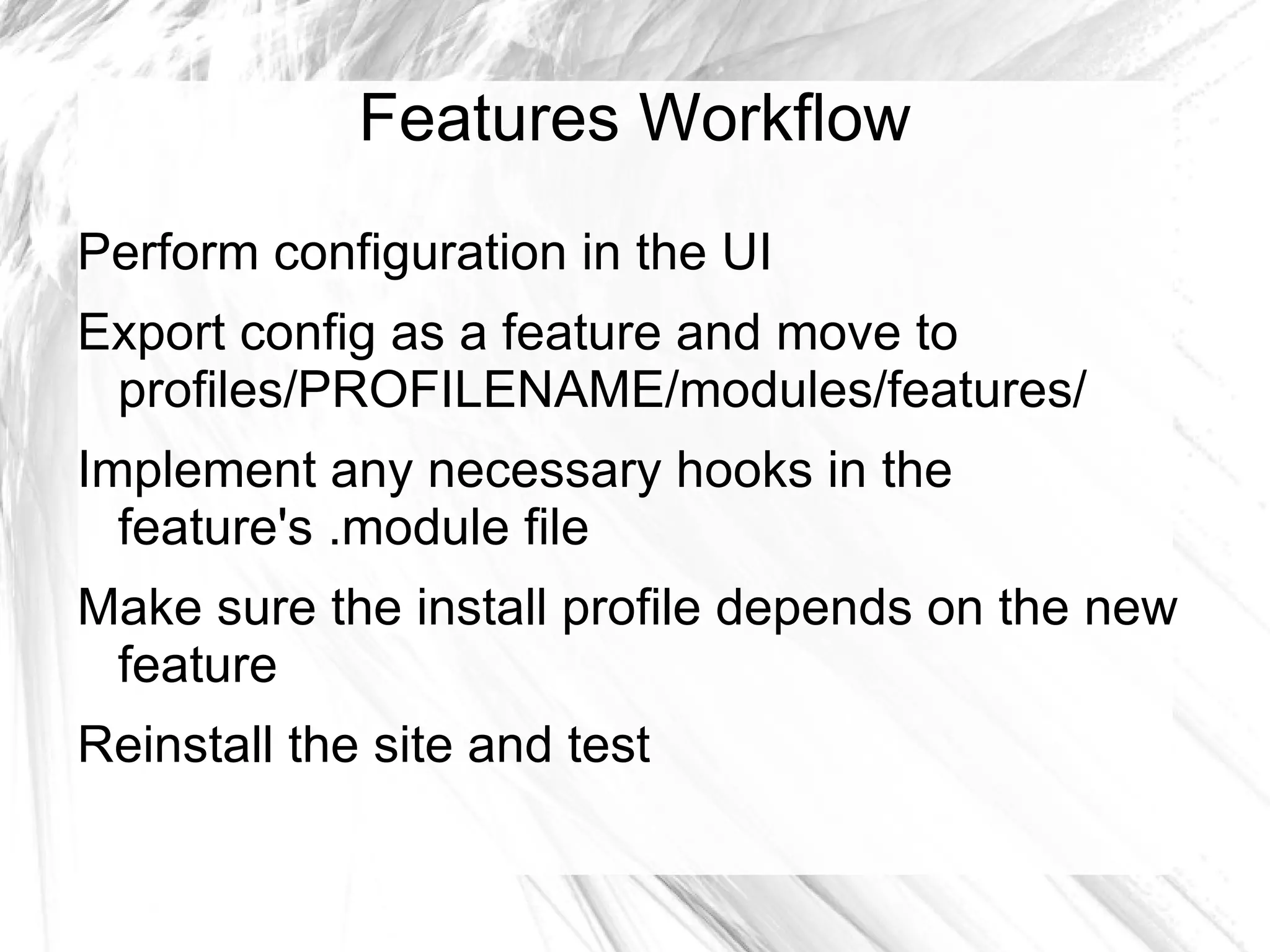 Features Workflow

Perform configuration in the UI

Export config as a feature and move to profiles/PROFILENAME/modules/features/

Implement any necessary hooks in the feature's .module file

Make sure the install profile depends on the new feature

Reinstall the site and test